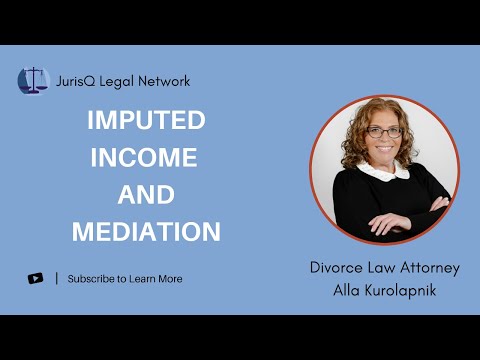 JurisQ Legal Network

IMPUTED INCOME AND MEDIATION

| Subscribe to Learn More

Divorce Law Attorney
Alla Kurolapnik